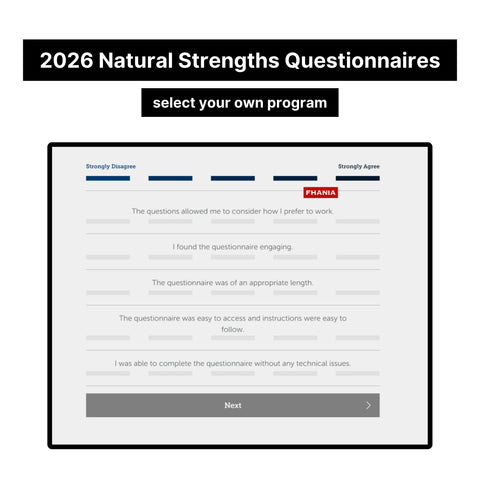 2026 Natural Strengths Questionnaires

select your own program

Strongly Disagree

Strongly Agree

FHANIA

The questions allowed me to consider how I prefer to work.

I found the questionnaire engaging.

The questionnaire was of an appropriate length.

The questionnaire was easy to access and instructions were easy to follow.

I was able to complete the questionnaire without any technical issues.

Next